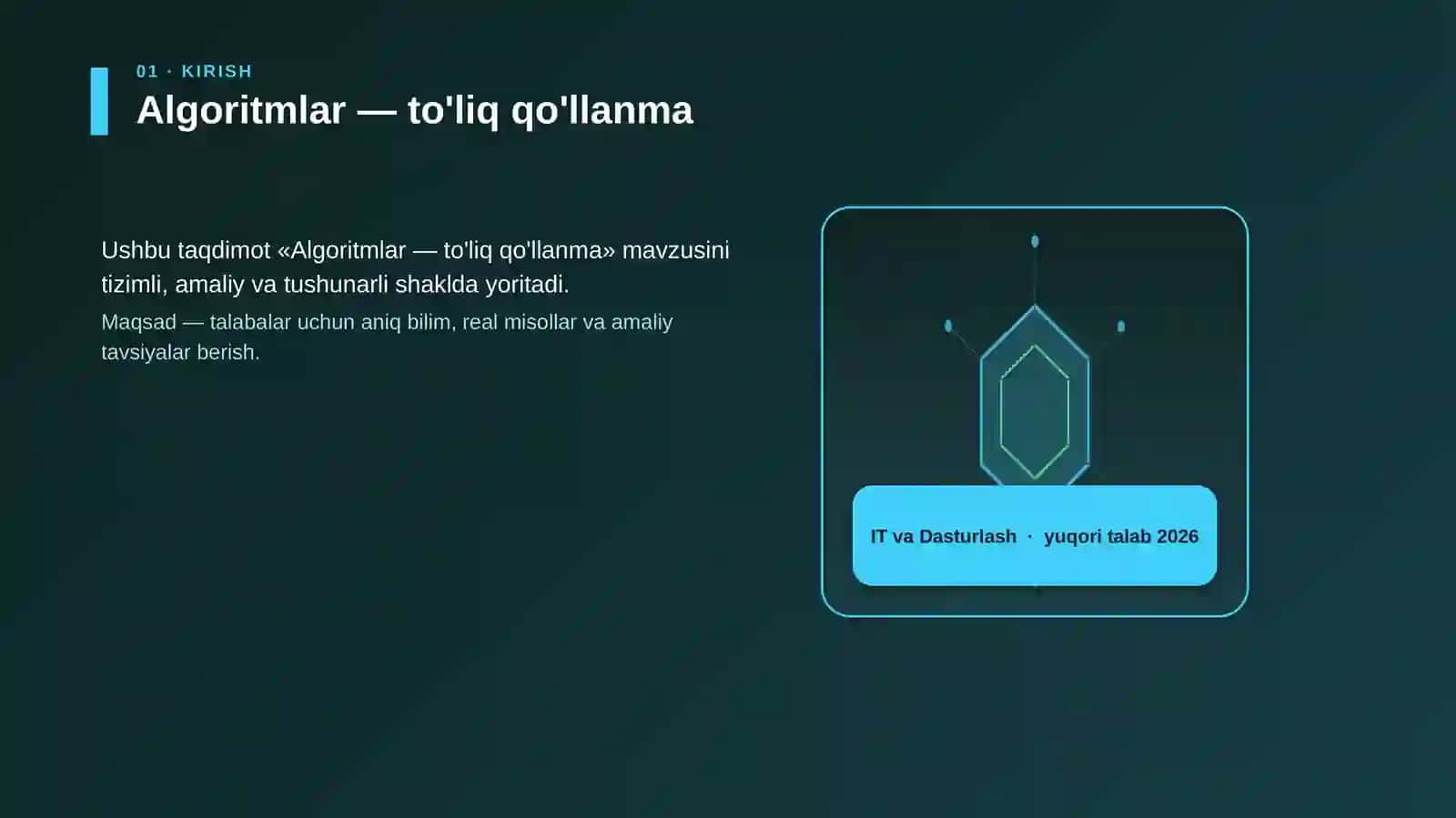 01 · KIRISH
Algoritmlar — to'liq qo'llanma

Ushbu taqdimot «Algoritmlar — to'liq qo'llanma» mavzusini tizimli, amaliy va tushunarli shaklda yoritadi.
Maqsad — talabalar uchun aniq bilim, real misollar va amaliy tavsiyalar berish.

IT va Dasturlash · yuqori talab 2026